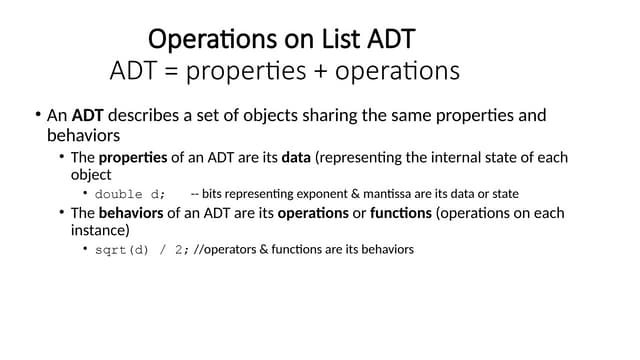 Operations on List ADT
ADT = properties + operations

• An ADT describes a set of objects sharing the same properties and behaviors
  • The properties of an ADT are its data (representing the internal state of each object
    • double d; -- bits representing exponent & mantissa are its data or state
  • The behaviors of an ADT are its operations or functions (operations on each instance)
    • sqrt(d) / 2; //operators & functions are its behaviors